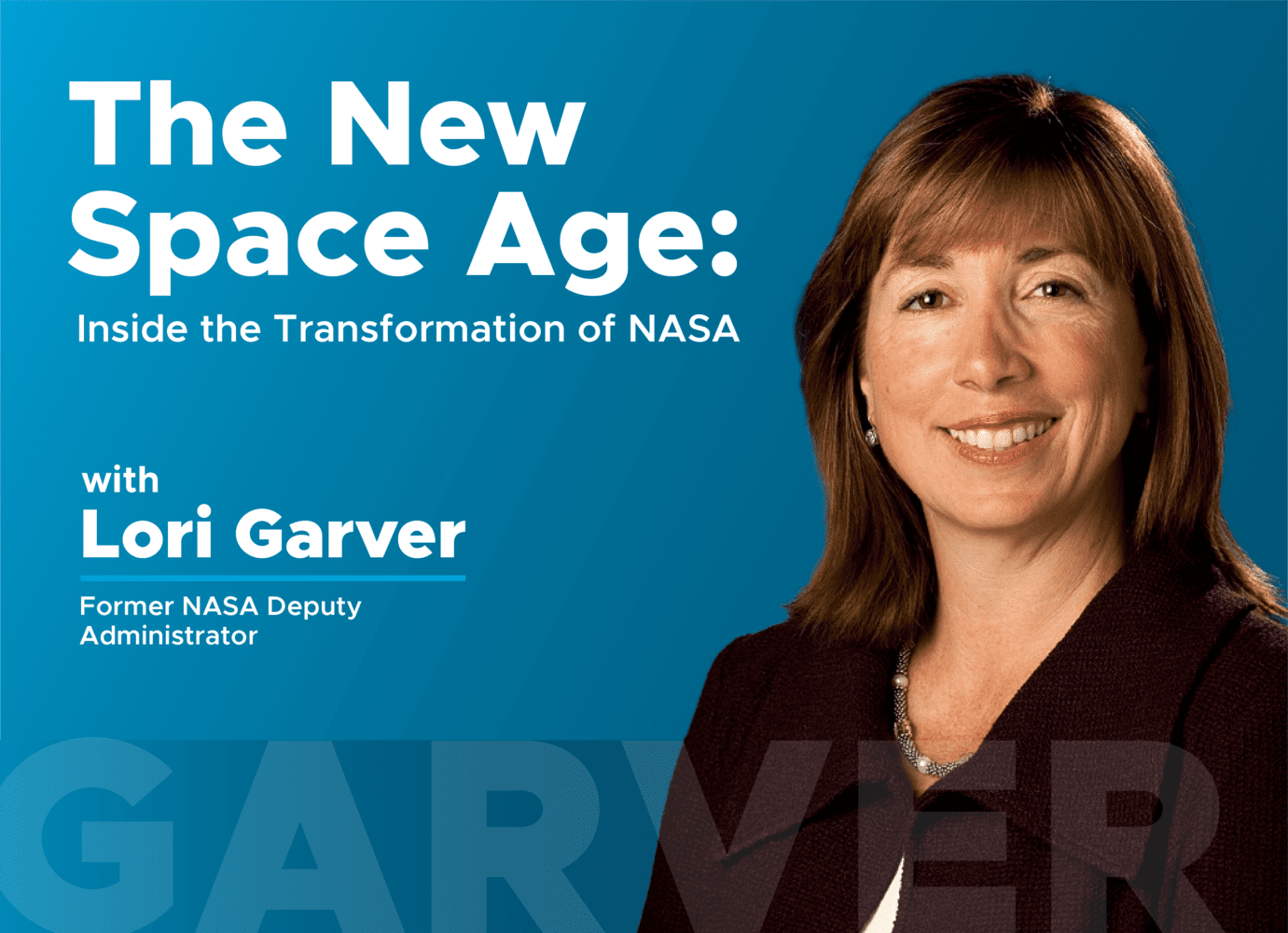 The New Space Age:

Inside the Transformation of NASA

with

Lori Garver

Former NASA Deputy Administrator

GARVER